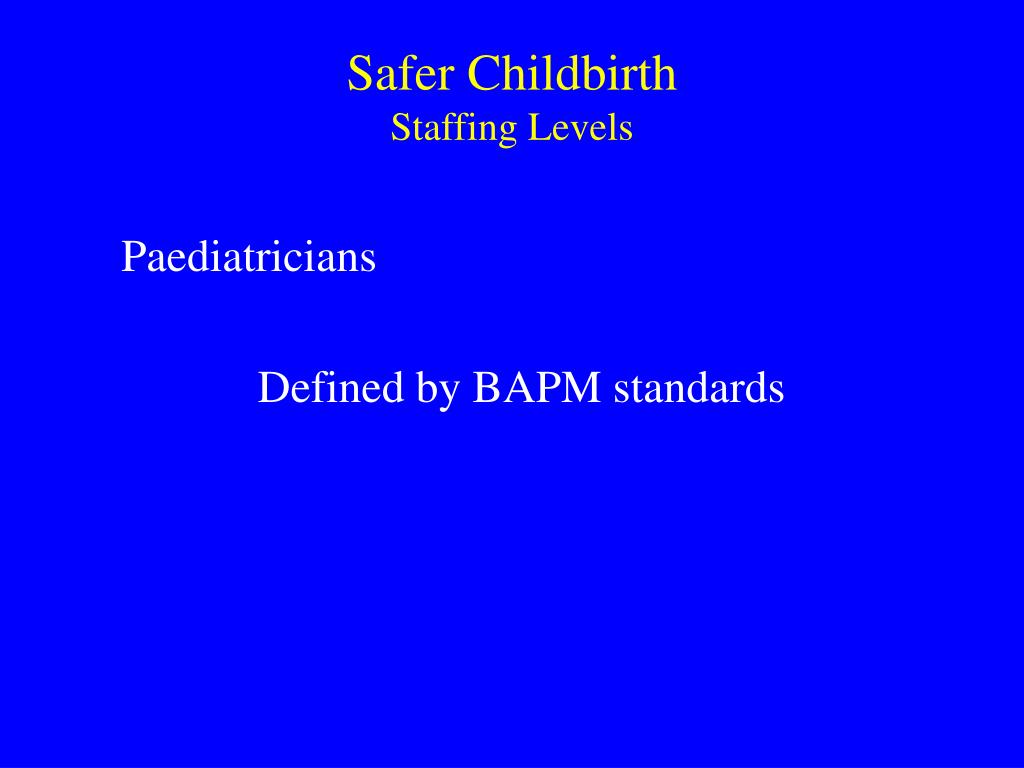 Safer Childbirth
Staffing Levels

Paediatricians

Defined by BAPM standards